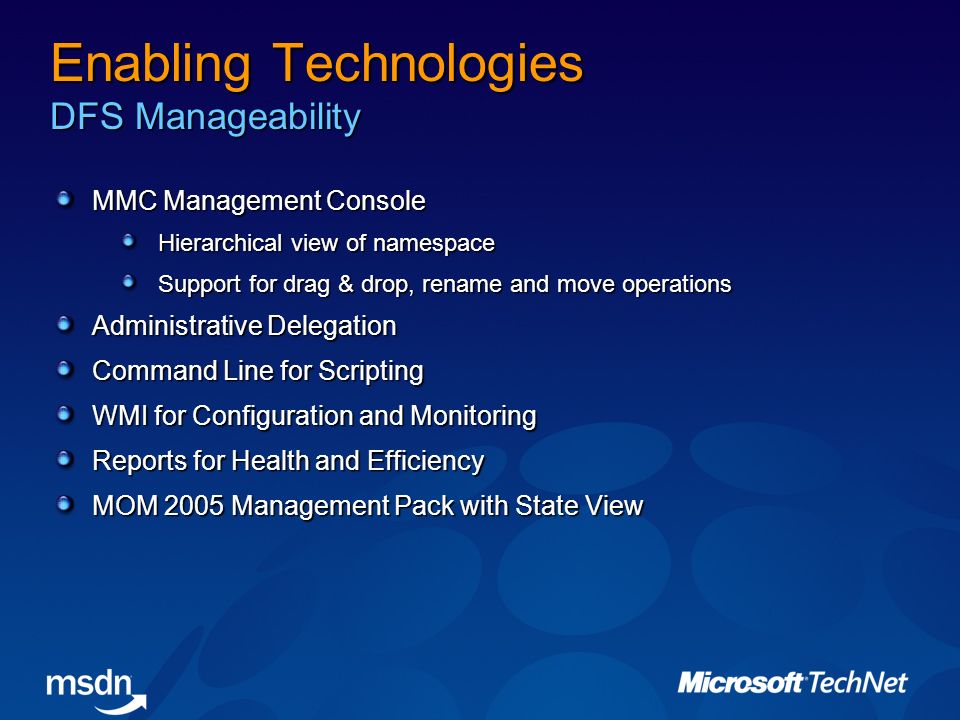 Enabling Technologies
DFS Manageability

MMC Management Console

Hierarchical view of namespace

Support for drag & drop, rename and move operations

Administrative Delegation

Command Line for Scripting

WMI for Configuration and Monitoring

Reports for Health and Efficiency

MOM 2005 Management Pack with State View

msdn

Microsoft TechNet